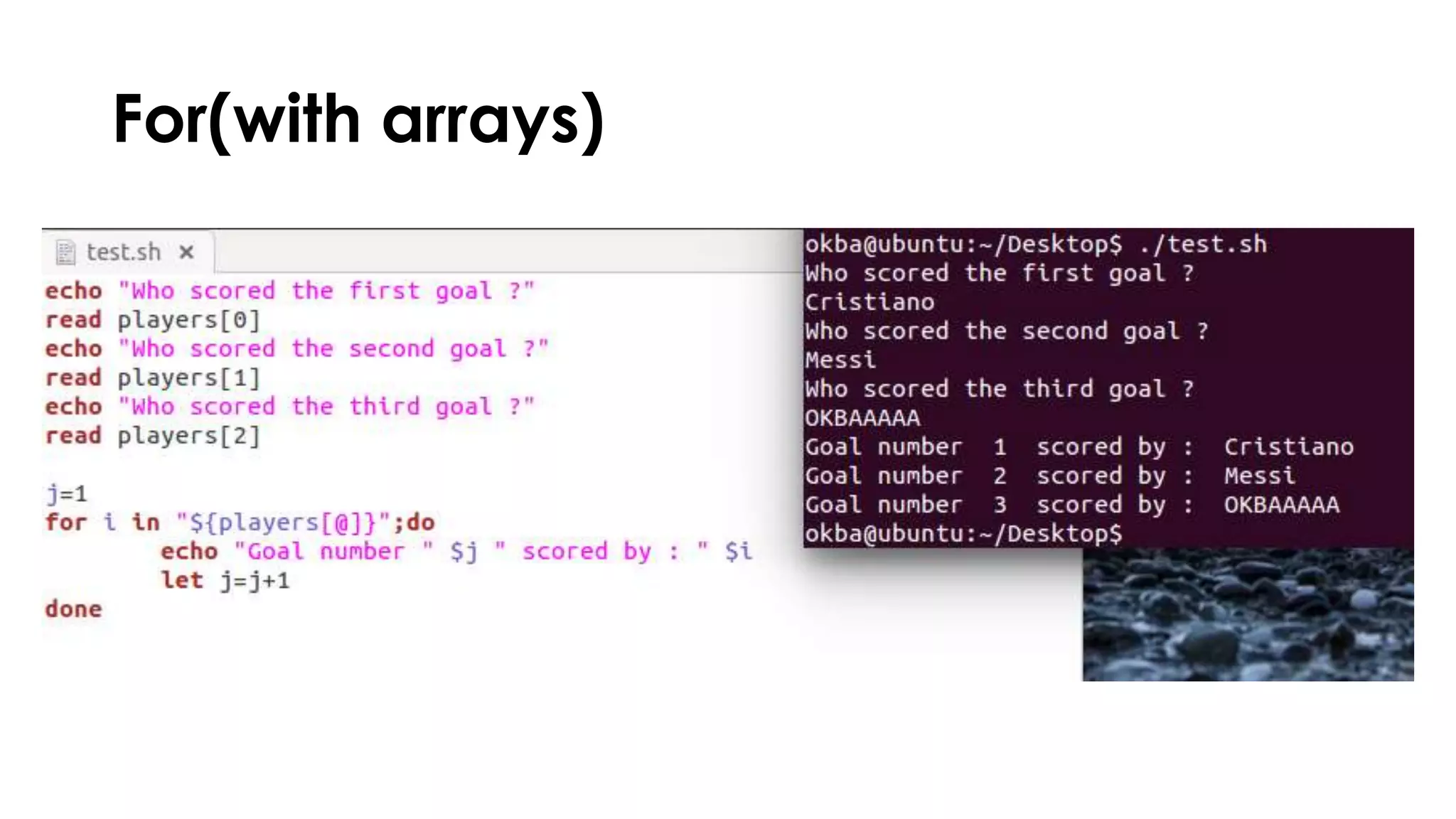 For(with arrays)

test.sh ×

echo "Who scored the first goal ?"
read players[0]
echo "Who scored the second goal ?"
read players[1]
echo "Who scored the third goal ?"
read players[2]

j=1
for i in "${players[@]}";do
echo "Goal number " $j " scored by : " $i
let j=j+1
done

okba@ubuntu:~/Desktop$ ./test.sh
Who scored the first goal ?
Cristiano
Who scored the second goal ?
Messi
Who scored the third goal ?
OKBAAAAA
Goal number 1 scored by : Cristiano
Goal number 2 scored by : Messi
Goal number 3 scored by : OKBAAAAA
okba@ubuntu:~/Desktop$